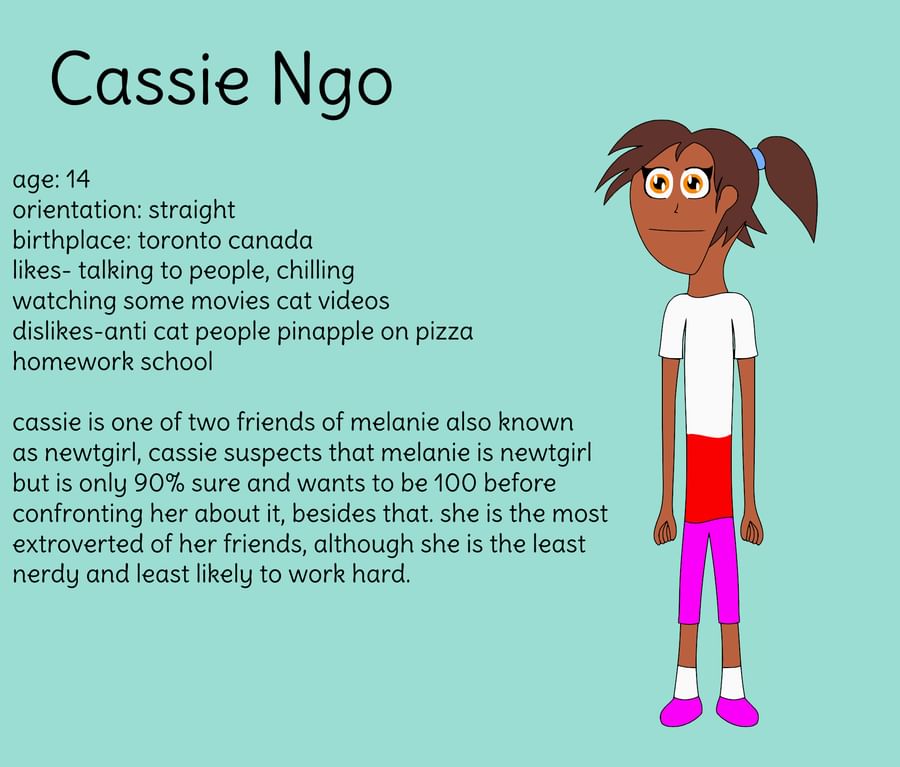 Cassie Ngo

age: 14
orientation: straight
birthplace: toronto canada
likes- talking to people, chilling
watching some movies cat videos
dislikes-anti cat people pinapple on pizza
homework school

cassie is one of two friends of melanie also known as newtgirl, cassie suspects that melanie is newtgirl but is only 90% sure and wants to be 100 before confronting her about it, besides that. she is the most extroverted of her friends, although she is the least nerdy and least likely to work hard.